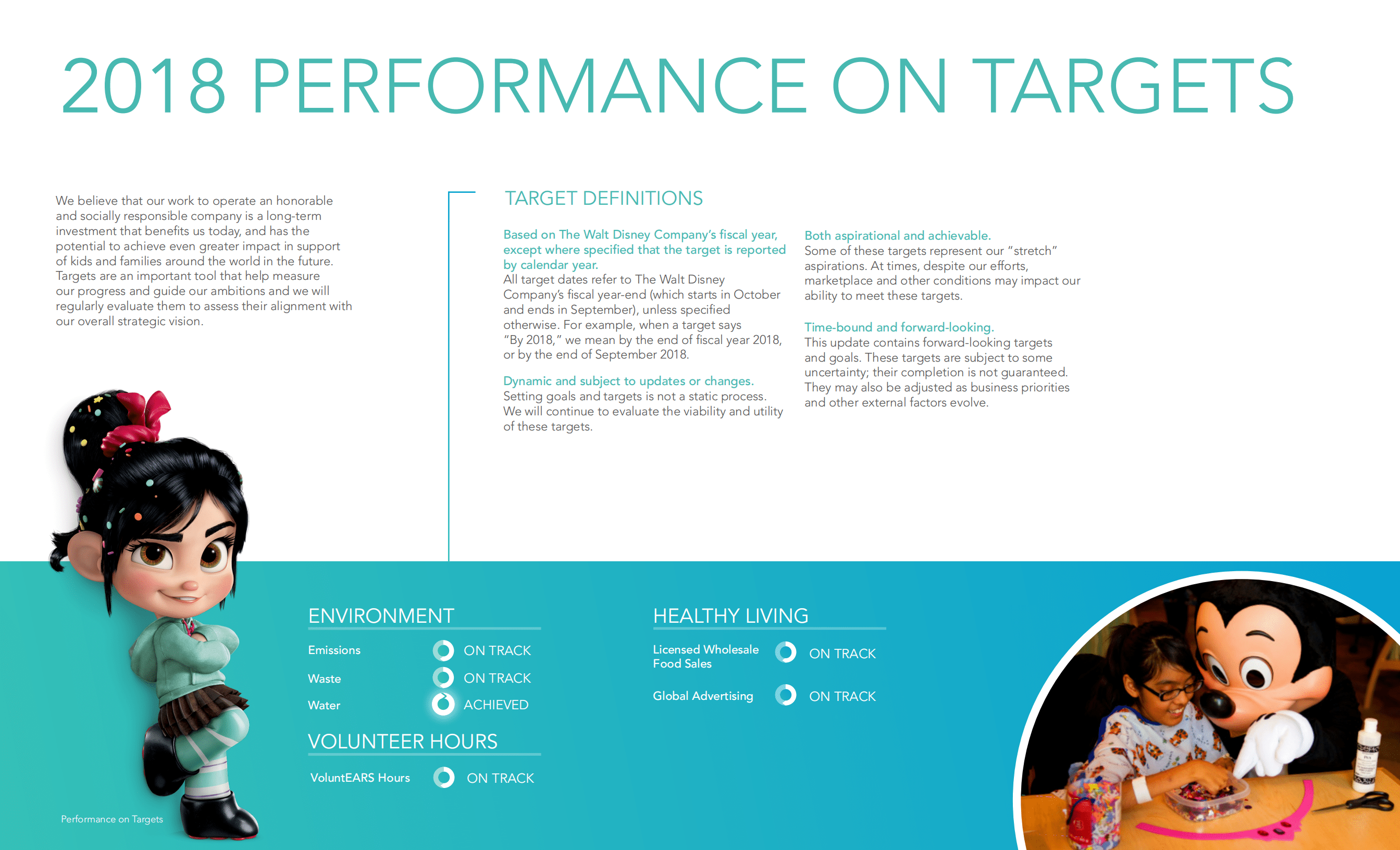 2018 PERFORMANCE ON TARGETS

We believe that our work to operate an honorable and socially responsible company is a long-term investment that benefits us today, and has the potential to achieve even greater impact in support of kids and families around the world in the future. Targets are an important tool that help measure our progress and guide our ambitions and we will regularly evaluate them to assess their alignment with our overall strategic vision.

TARGET DEFINITIONS

Based on The Walt Disney Company's fiscal year, except where specified that the target is reported by calendar year.
All target dates refer to The Walt Disney Company's fiscal year-end (which starts in October and ends in September), unless specified otherwise. For example, when a target says "By 2018," we mean by the end of fiscal year 2018, or by the end of September 2018.

Dynamic and subject to updates or changes.
Setting goals and targets is not a static process. We will continue to evaluate the viability and utility of these targets.

Both aspirational and achievable.
Some of these targets represent our "stretch" aspirations. At times, despite our efforts, marketplace and other conditions may impact our ability to meet these targets.

Time-bound and forward-looking.
This update contains forward-looking targets and goals. These targets are subject to some uncertainty; their completion is not guaranteed. They may also be adjusted as business priorities and other external factors evolve.

ENVIRONMENT
Emissions ON TRACK
Waste ON TRACK
Water ACHIEVED

VOLUNTEER HOURS
VoluntEARS Hours ON TRACK

HEALTHY LIVING
Licensed Wholesale Food Sales ON TRACK
Global Advertising ON TRACK

Performance on Targets